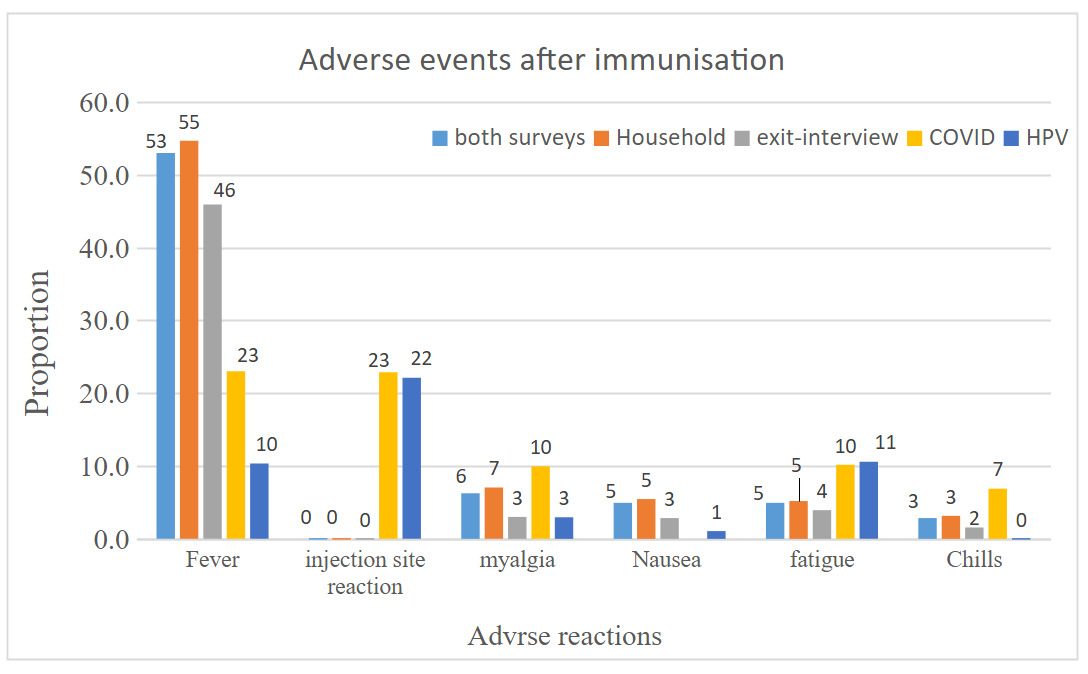 Adverse events after immunisation

both surveys  Household  exit-interview  COVID  HPV

Proportion

60.0
50.0
40.0
30.0
20.0
10.0
0.0

53 55 46 23 10
0 0 0 23 22
6 7 3 10 3
5 5 3 1
5 5 4 10 11
3 3 2 7 0

Fever
injection site reaction
myalgia
Nausea
fatigue
Chills

Advrse reactions